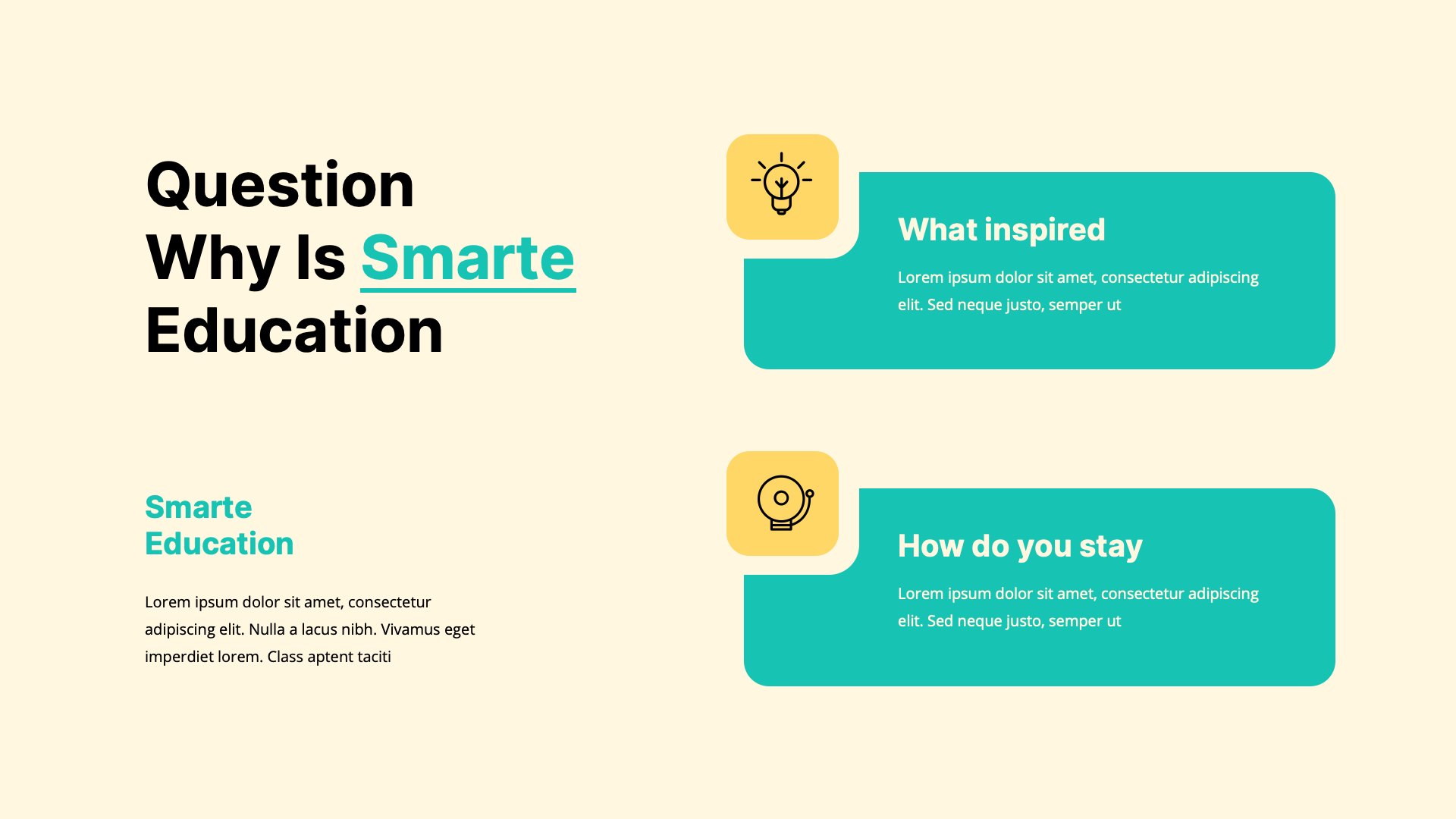 Question
Why Is Smarte
Education

Smarte
Education

Lorem ipsum dolor sit amet, consectetur adipiscing elit. Nulla a lacus nibh. Vivamus eget imperdiet lorem. Class aptent taciti

What inspired

Lorem ipsum dolor sit amet, consectetur adipiscing elit. Sed neque justo, semper ut

How do you stay

Lorem ipsum dolor sit amet, consectetur adipiscing elit. Sed neque justo, semper ut